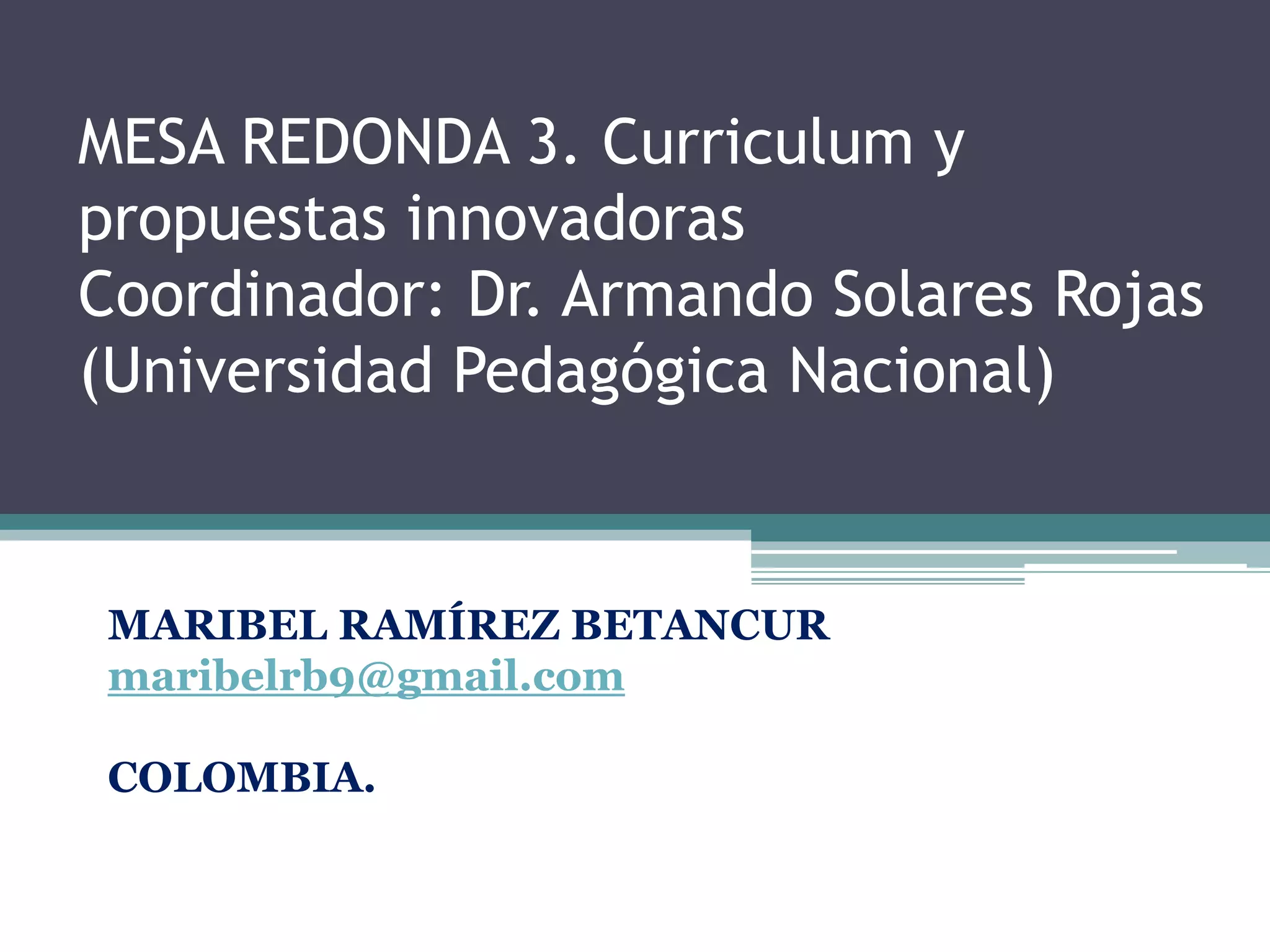 MESA REDONDA 3. Curriculum y propuestas innovadoras
Coordinador: Dr. Armando Solares Rojas (Universidad Pedagógica Nacional)

MARIBEL RAMÍREZ BETANCUR
maribelrb9@gmail.com

COLOMBIA.